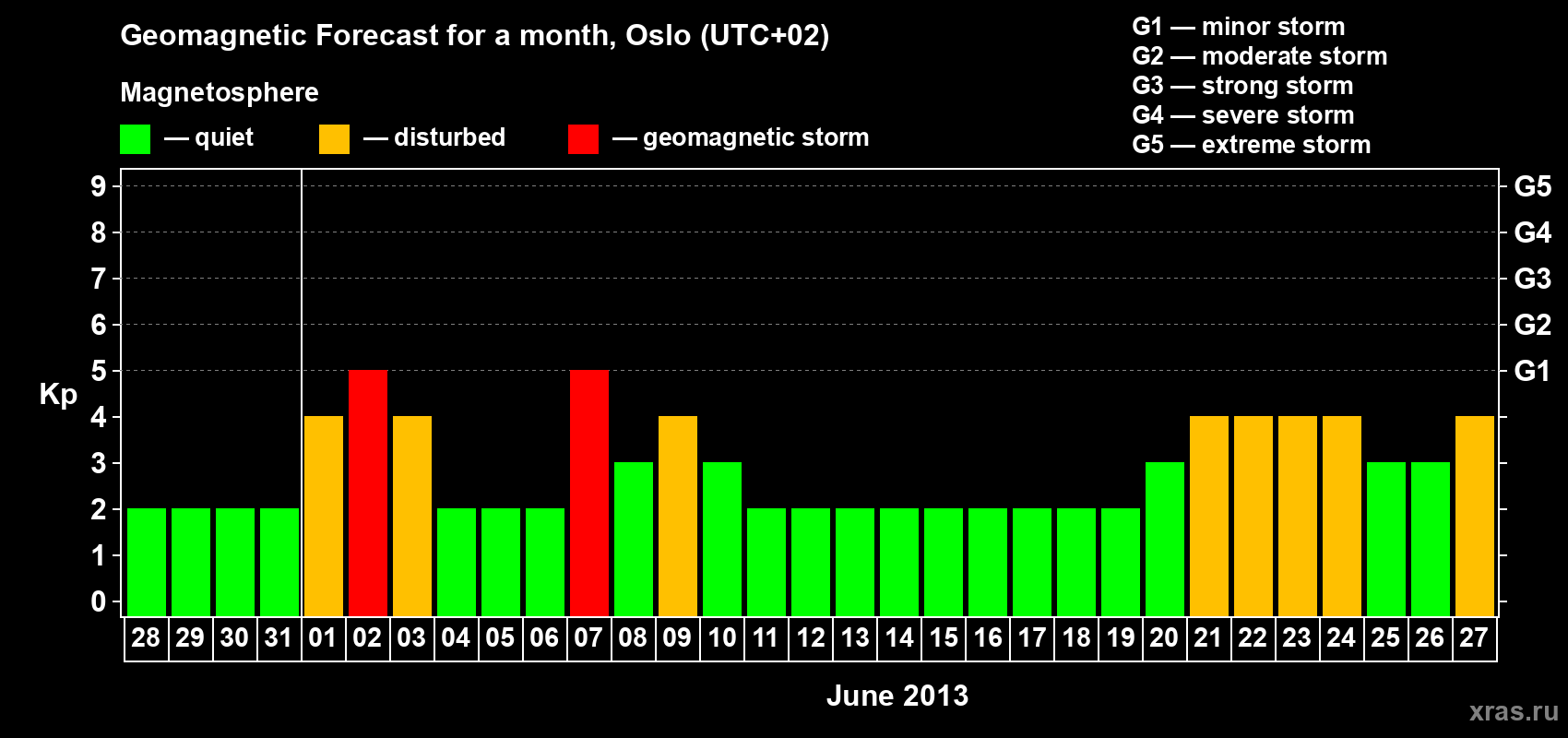 Geomagnetic Forecast for a month, Oslo (UTC+02)

Magnetosphere

— quiet — disturbed — geomagnetic storm

G1 — minor storm
G2 — moderate storm
G3 — strong storm
G4 — severe storm
G5 — extreme storm

Kp

9
8
7
6
5
4
3
2
1
0

G5
G4
G3
G2
G1

28 29 30 31 01 02 03 04 05 06 07 08 09 10 11 12 13 14 15 16 17 18 19 20 21 22 23 24 25 26 27

June 2013

xras.ru